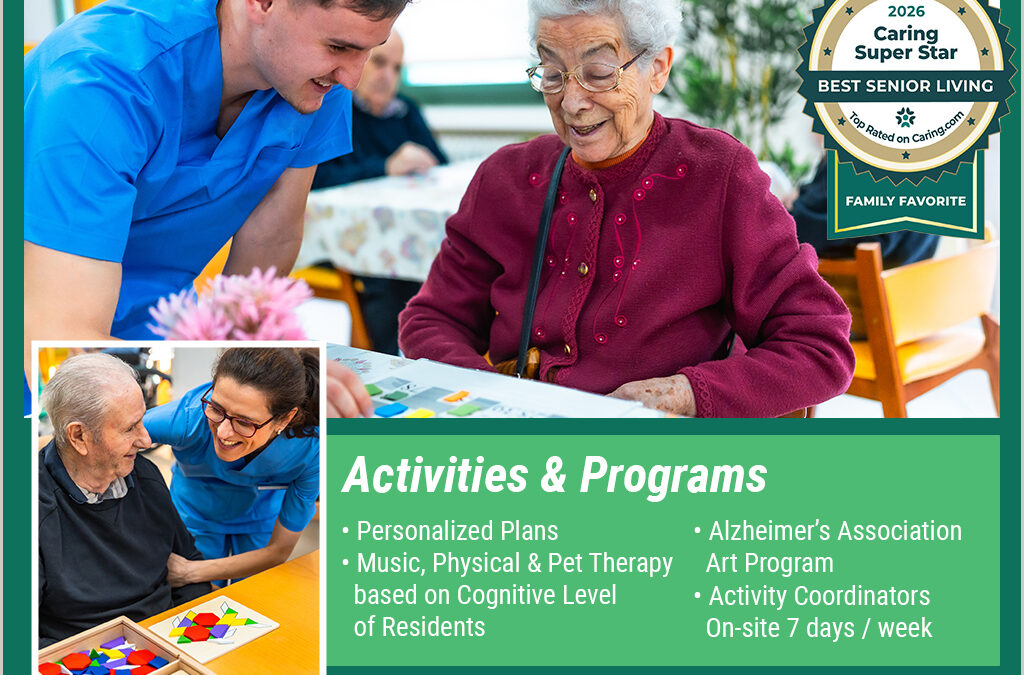 2026
Caring
Super Star
BEST SENIOR LIVING
Top Rated on Caring.com
FAMILY FAVORITE

Activities & Programs

• Personalized Plans
• Music, Physical & Pet Therapy based on Cognitive Level of Residents

• Alzheimer's Association Art Program
• Activity Coordinators On-site 7 days / week